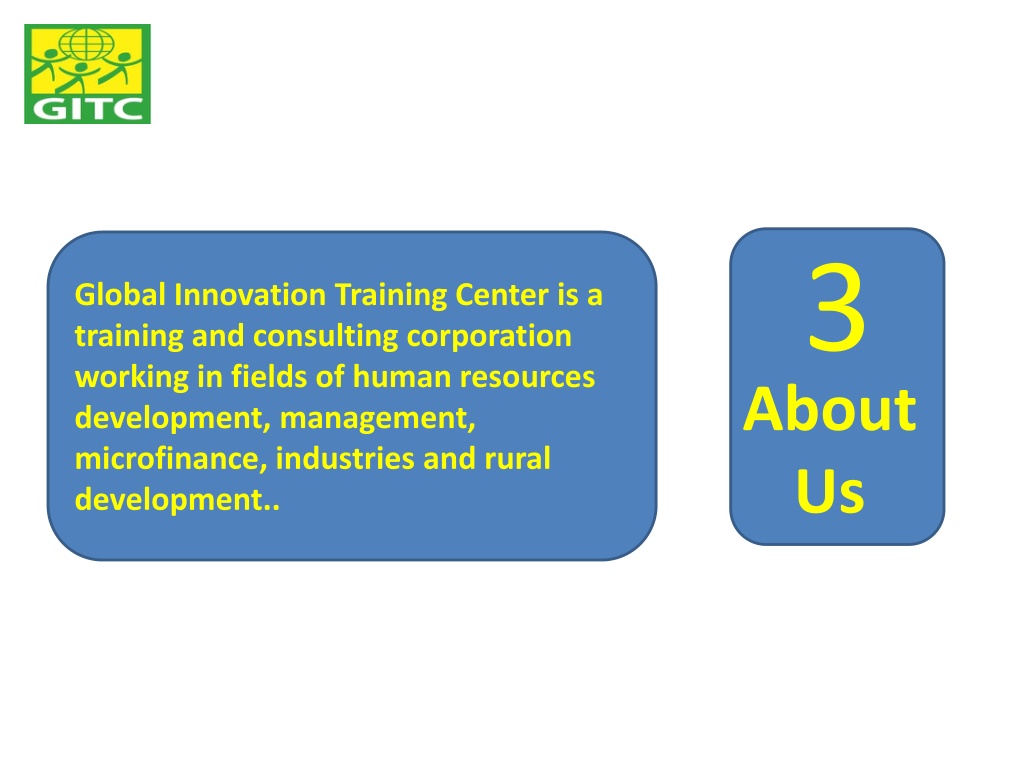 GITC

Global Innovation Training Center is a training and consulting corporation working in fields of human resources development, management, microfinance, industries and rural development..

3
About
Us